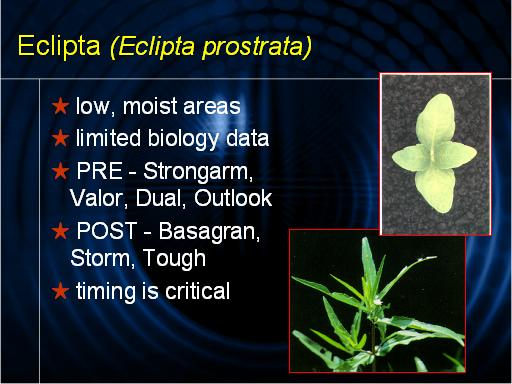 Eclipta (Eclipta prostrata)

★ low, moist areas
★ limited biology data
★ PRE - Strongarm, Valor, Dual, Outlook
★ POST - Basagran, Storm, Tough
★ timing is critical